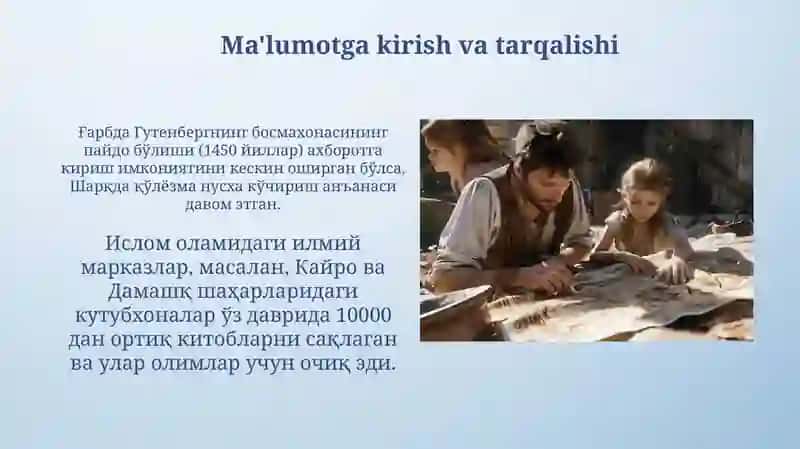 Ma'lumotga kirish va tarqalishi

Ғарбда Гутенбергнинг босмахонасининг пайдо бўлиши (1450 йиллар) ахборотга кириш имкониятини кескин оширган бўлса, Шарқда қўлёзма нусха кўчириш анъанаси давом этган.

Ислом оламидаги илмий марказлар, масалан, Кайро ва Дамашқ шаҳарларидаги кутубхоналар ўз даврида 10000 дан ортиқ китобларни сақлаган ва улар олимлар учун очиқ эди.